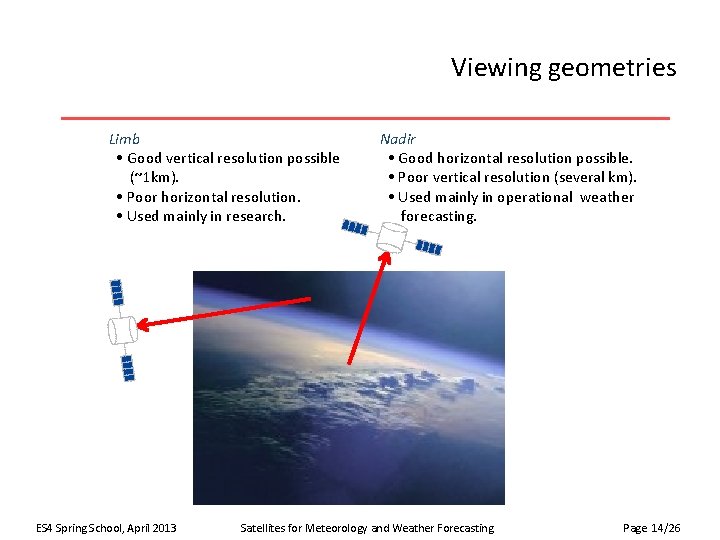 Viewing geometries

Limb
• Good vertical resolution possible (~1km).
• Poor horizontal resolution.
• Used mainly in research.

Nadir
• Good horizontal resolution possible.
• Poor vertical resolution (several km).
• Used mainly in operational weather forecasting.

ES4 Spring School, April 2013    Satellites for Meteorology and Weather Forecasting    Page 14/26